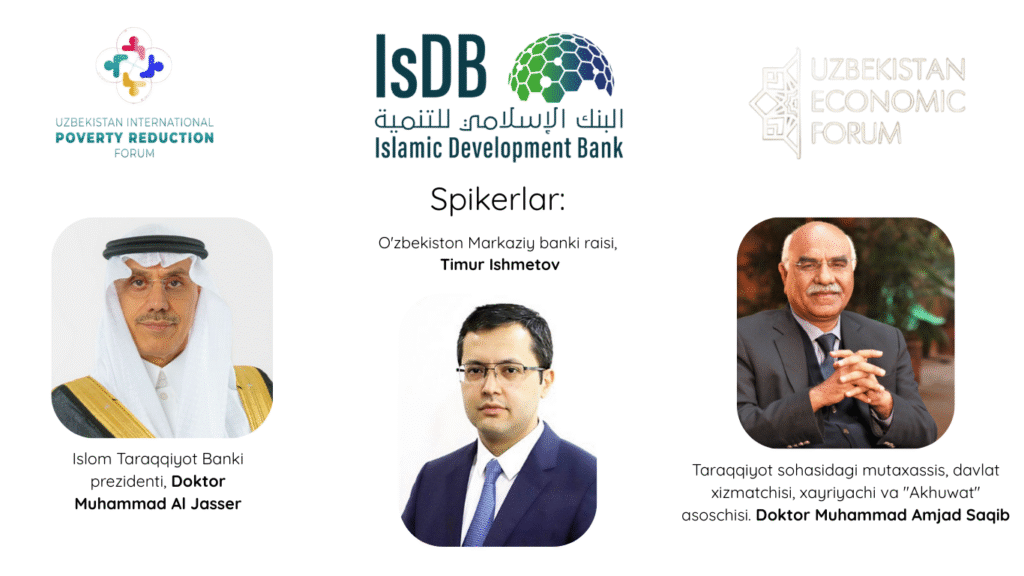 UZBEKISTAN INTERNATIONAL
POVERTY REDUCTION
FORUM

IsDB
البنك الإسلامي للتنمية
Islamic Development Bank

UZBEKISTAN
ECONOMIC
FORUM

Spikerlar:

O'zbekiston Markaziy banki raisi, **Timur Ishmetov**

Islom Taraqqiyot Banki prezidenti, **Doktor Muhammad Al Jasser**

Taraqqiyot sohasidagi mutaxassis, davlat xizmatchisi, xayriyachi va "Akhuwat" asoschisi. **Doktor Muhammad Amjad Saqib**